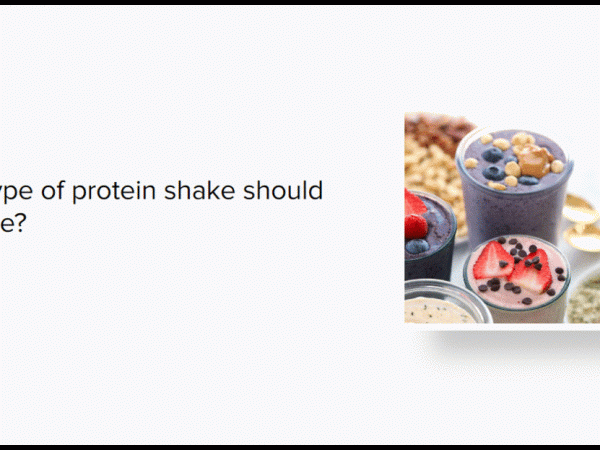 ype of protein shake should
e?